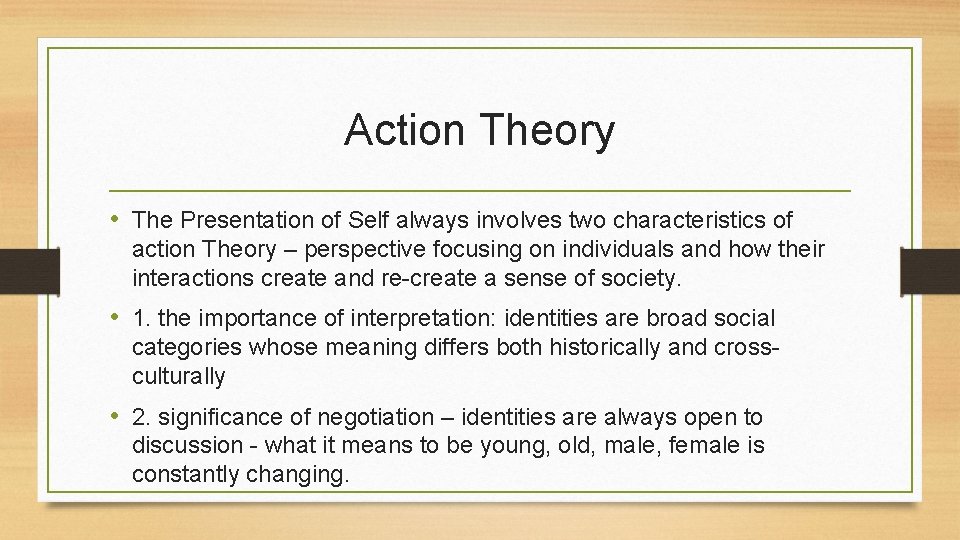 Action Theory

• The Presentation of Self always involves two characteristics of action Theory – perspective focusing on individuals and how their interactions create and re-create a sense of society.

• 1. the importance of interpretation: identities are broad social categories whose meaning differs both historically and cross-culturally

• 2. significance of negotiation – identities are always open to discussion - what it means to be young, old, male, female is constantly changing.